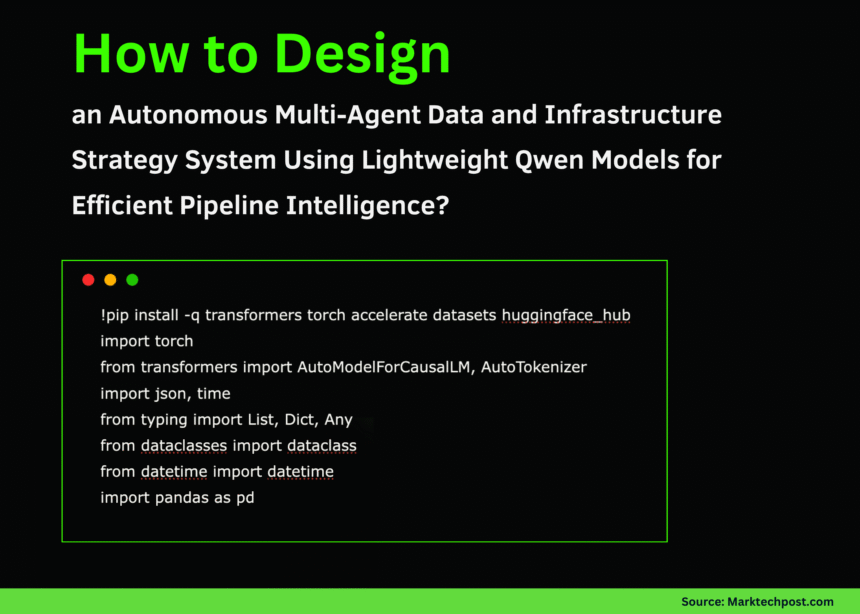 How to Design

an Autonomous Multi-Agent Data and Infrastructure Strategy System Using Lightweight Qwen Models for Efficient Pipeline Intelligence?

!pip install -q transformers torch accelerate datasets huggingface_hub
import torch
from transformers import AutoModelForCausalLM, AutoTokenizer
import json, time
from typing import List, Dict, Any
from dataclasses import dataclass
from datetime import datetime
import pandas as pd

Source: Marktechpost.com